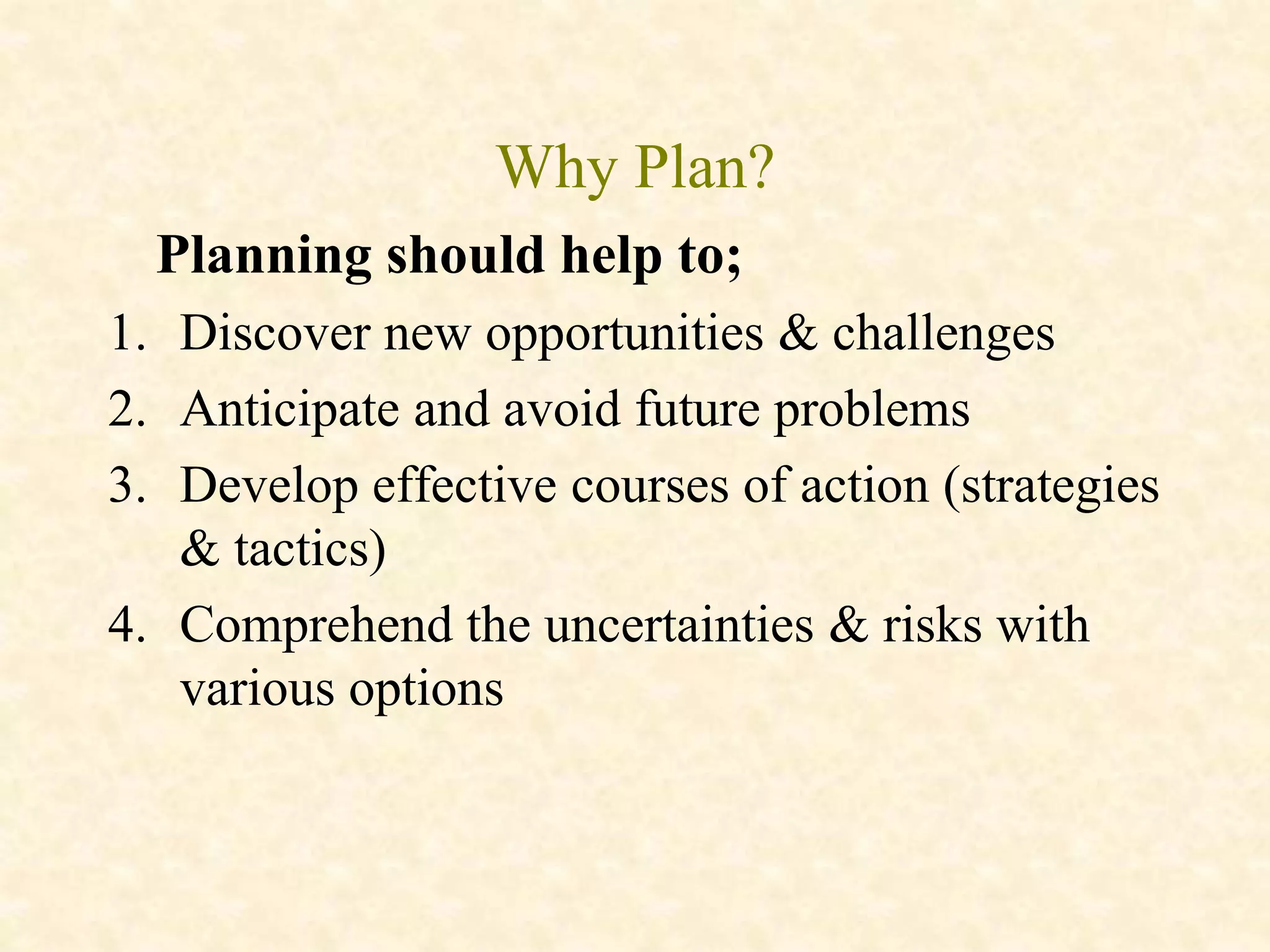 Why Plan?

Planning should help to;

1. Discover new opportunities & challenges
2. Anticipate and avoid future problems
3. Develop effective courses of action (strategies & tactics)
4. Comprehend the uncertainties & risks with various options